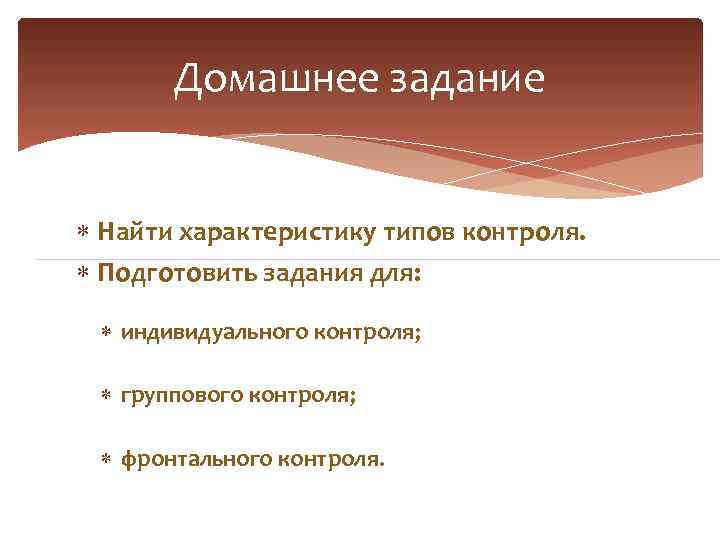 Домашнее задание

* Найти характеристику типов контроля.
* Подготовить задания для:
  * индивидуального контроля;
  * группового контроля;
  * фронтального контроля.